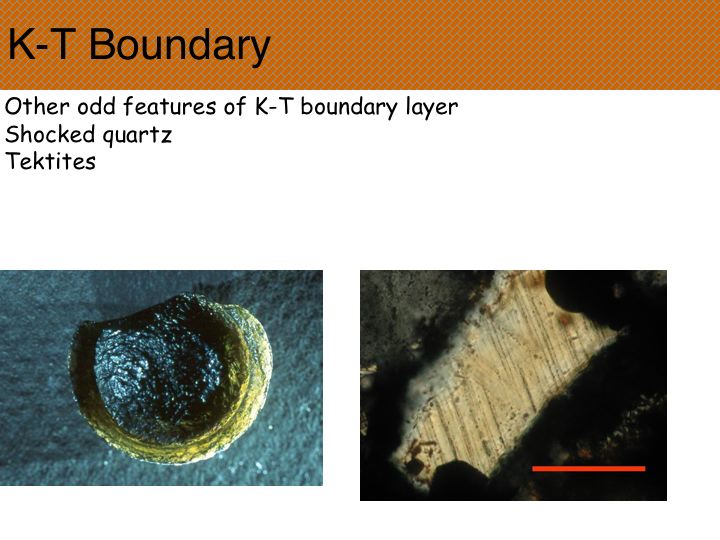 K-T Boundary

Other odd features of K-T boundary layer
Shocked quartz
Tektites